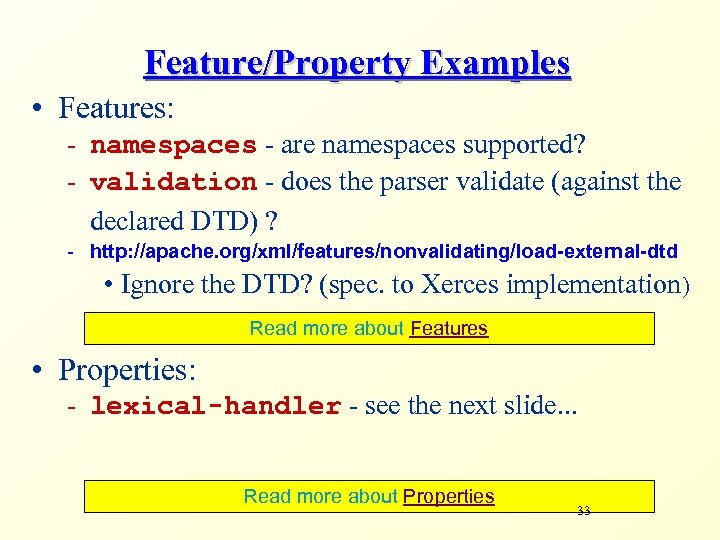 Feature/Property Examples

• Features:
- namespaces - are namespaces supported?
- validation - does the parser validate (against the declared DTD) ?
- http://apache.org/xml/features/nonvalidating/load-external-dtd
• Ignore the DTD? (spec. to Xerces implementation)

Read more about Features

• Properties:
- lexical-handler - see the next slide...

Read more about Properties

33